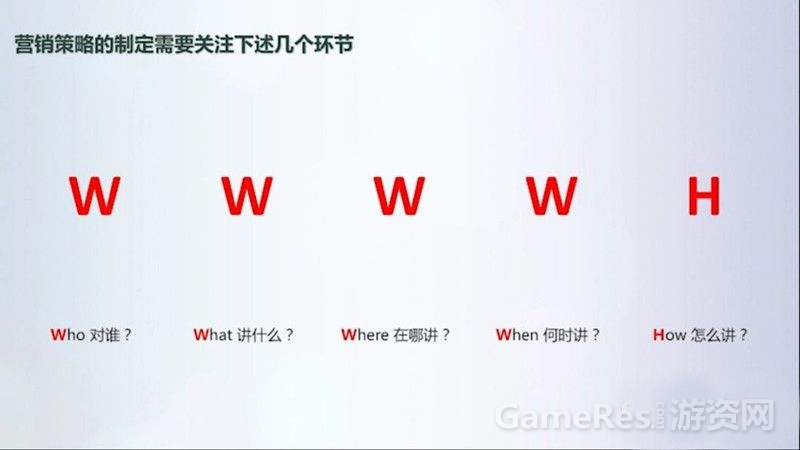 营销策略的制定需要关注下述几个环节

W W W W H

Who 对谁？ What 讲什么？ Where 在哪讲？ When 何时讲？ How 怎么讲？

GameRes.com 游资网